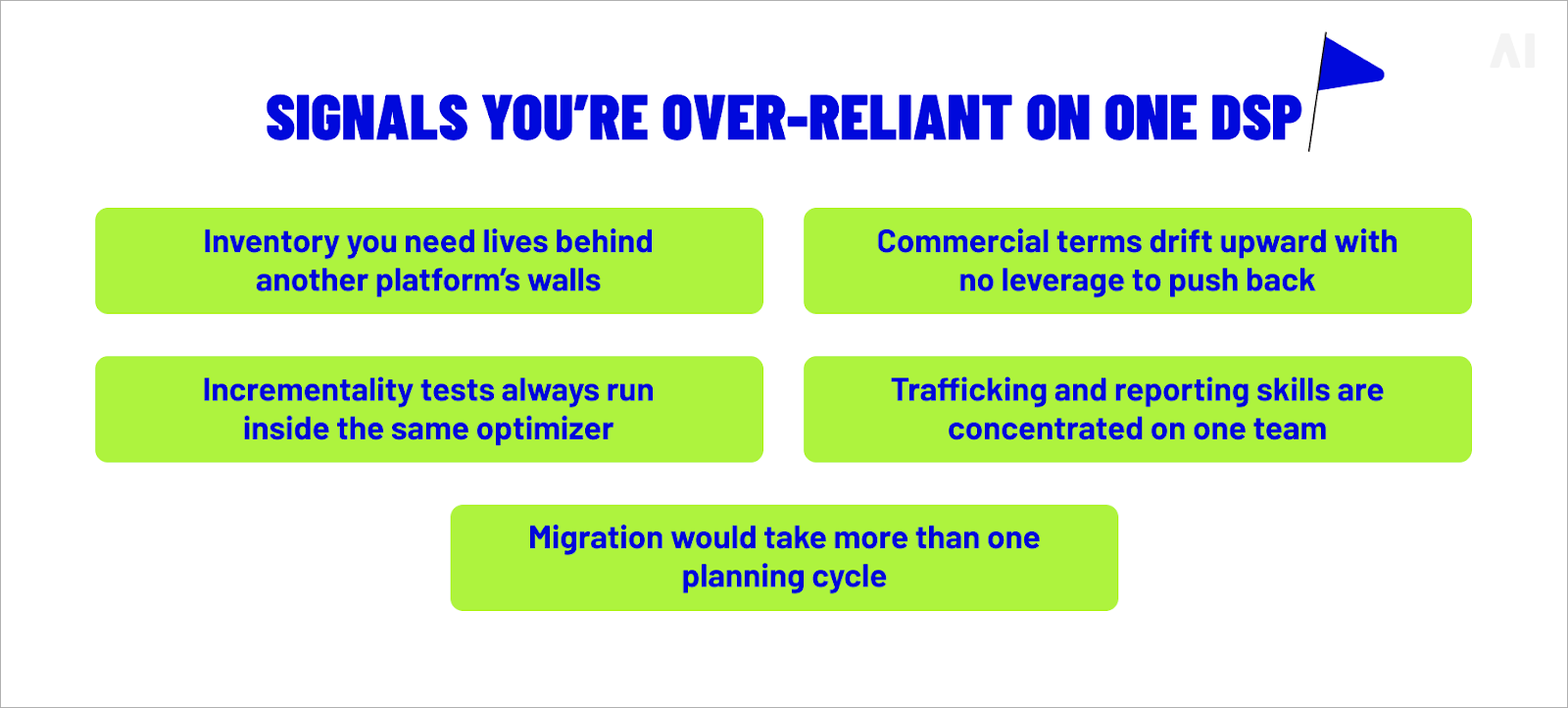 AI

SIGNALS YOU'RE OVER-RELIANT ON ONE DSP

Inventory you need lives behind another platform's walls

Commercial terms drift upward with no leverage to push back

Incrementality tests always run inside the same optimizer

Trafficking and reporting skills are concentrated on one team

Migration would take more than one planning cycle